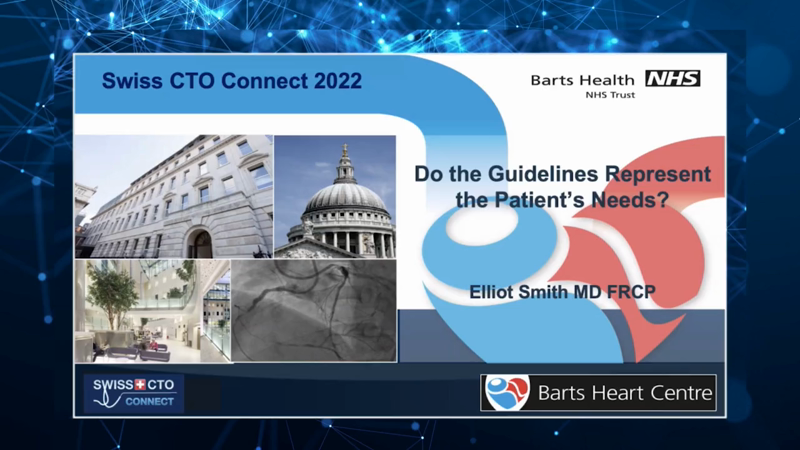 Swiss CTO Connect 2022

Barts Health NHS
NHS Trust

Do the Guidelines Represent the Patient's Needs?

Elliot Smith MD FRCP

SWISS CTO CONNECT

Barts Heart Centre